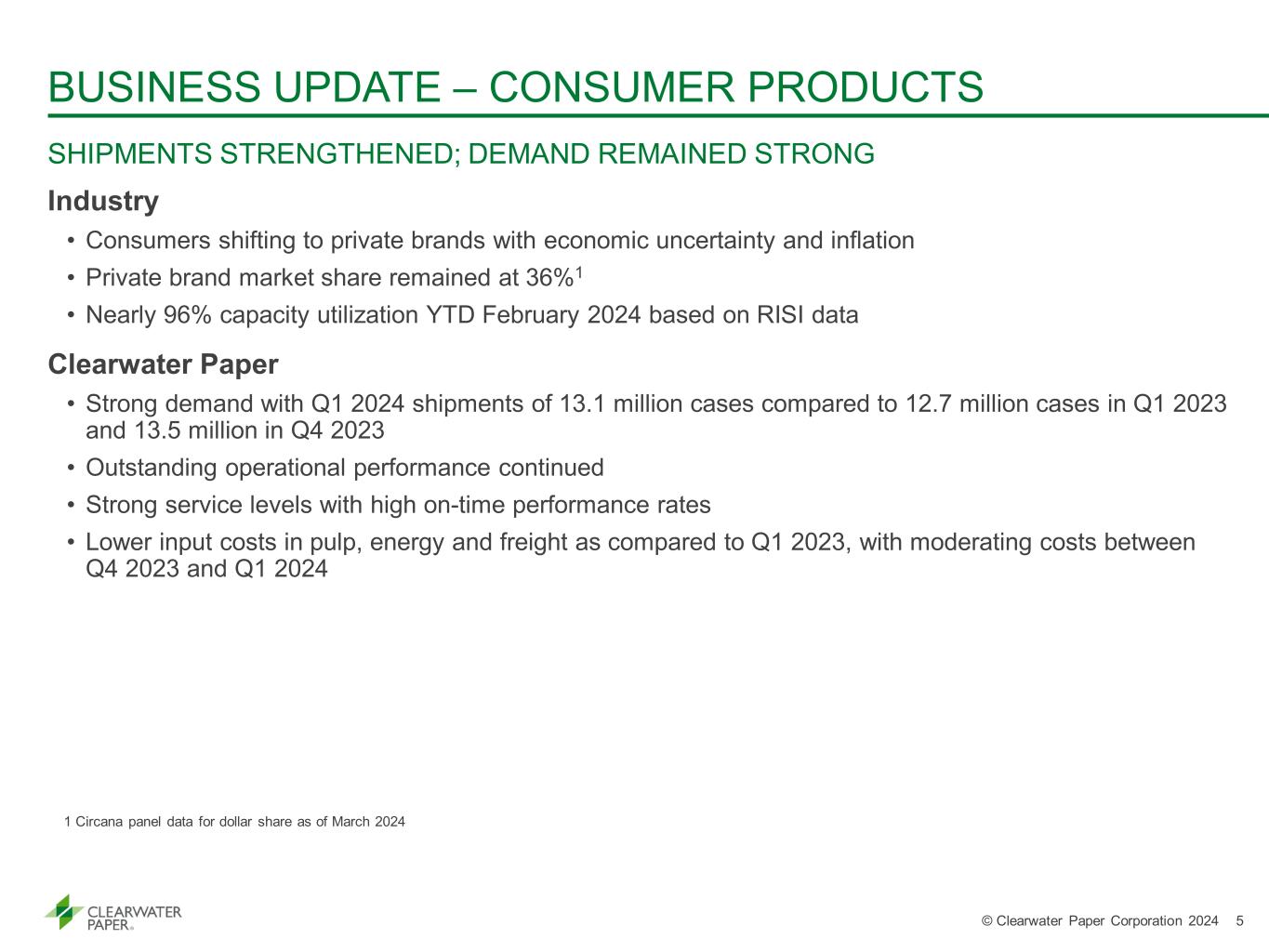 BUSINESS UPDATE – CONSUMER PRODUCTS

SHIPMENTS STRENGTHENED; DEMAND REMAINED STRONG

Industry

• Consumers shifting to private brands with economic uncertainty and inflation
• Private brand market share remained at 36%$^1$
• Nearly 96% capacity utilization YTD February 2024 based on RISI data

Clearwater Paper

• Strong demand with Q1 2024 shipments of 13.1 million cases compared to 12.7 million cases in Q1 2023 and 13.5 million in Q4 2023
• Outstanding operational performance continued
• Strong service levels with high on-time performance rates
• Lower input costs in pulp, energy and freight as compared to Q1 2023, with moderating costs between Q4 2023 and Q1 2024

1 Circana panel data for dollar share as of March 2024

CLEARWATER PAPER®

© Clearwater Paper Corporation 2024 5